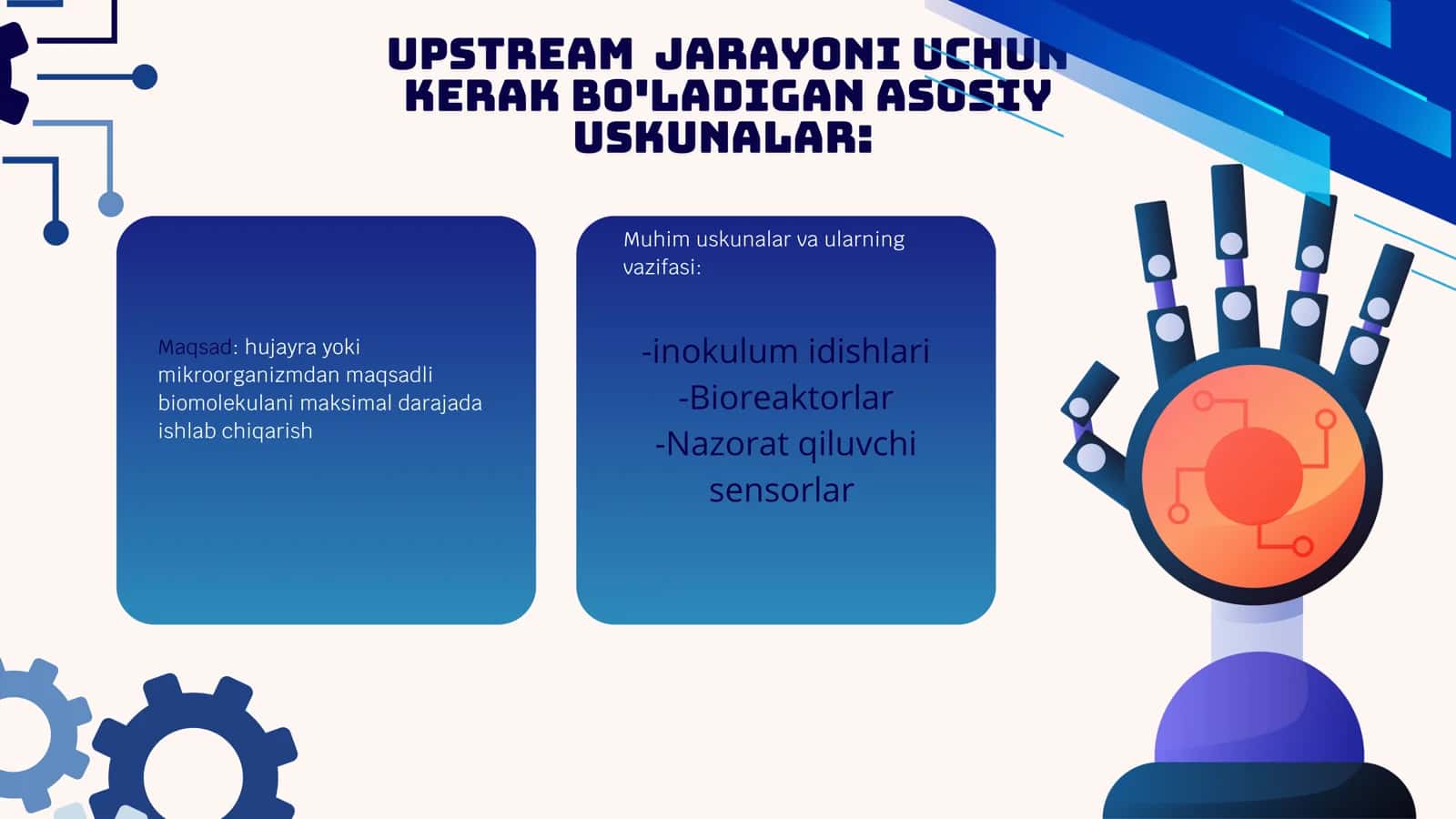 UPSTREAM JARAYONI UCHUN KERAK BO'LADIGAN ASOSIY USKUNALAR:

Maqsad: hujayra yoki mikroorganizmdan maqsadli biomolekulani maksimal darajada ishlab chiqarish

Muhim uskunalar va ularning vazifasi:

-inokulum idishlari
-Bioreaktorlar
-Nazorat qiluvchi sensorlar